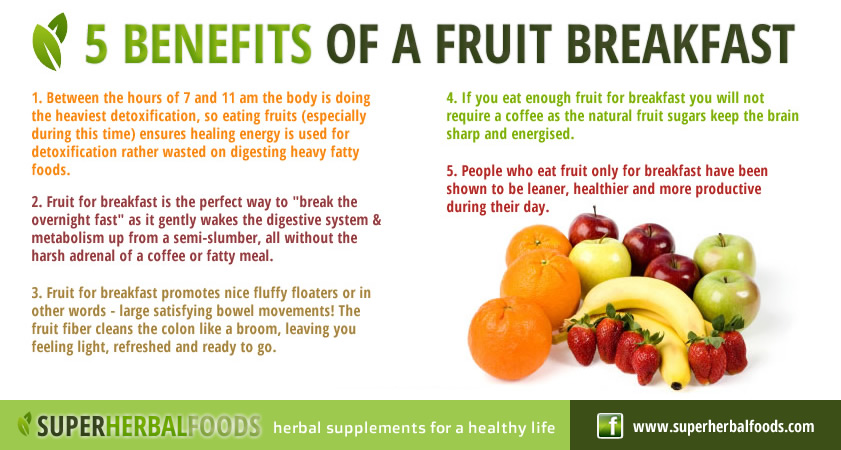 5 BENEFITS OF A FRUIT BREAKFAST

1. Between the hours of 7 and 11 am the body is doing the heaviest detoxification, so eating fruits (especially during this time) ensures healing energy is used for detoxification rather wasted on digesting heavy fatty foods.

2. Fruit for breakfast is the perfect way to "break the overnight fast" as it gently wakes the digestive system & metabolism up from a semi-slumber, all without the harsh adrenal of a coffee or fatty meal.

3. Fruit for breakfast promotes nice fluffy floaters or in other words - large satisfying bowel movements! The fruit fiber cleans the colon like a broom, leaving you feeling light, refreshed and ready to go.

4. If you eat enough fruit for breakfast you will not require a coffee as the natural fruit sugars keep the brain sharp and energised.

5. People who eat fruit only for breakfast have been shown to be leaner, healthier and more productive during their day.

SUPERHERBALFOODS herbal supplements for a healthy life

f www.superherbalfoods.com